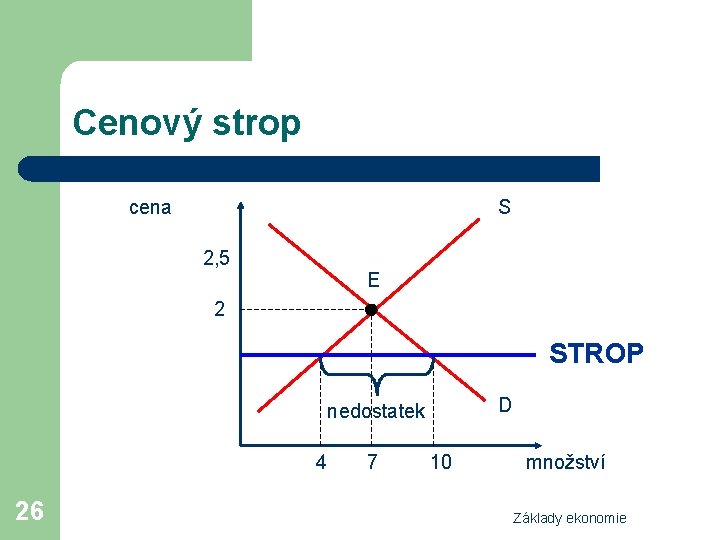 Cenový strop

cena
S
2,5
E
2
STROP
nedostatek
D
4
7
10
množství

26

Základy ekonomie